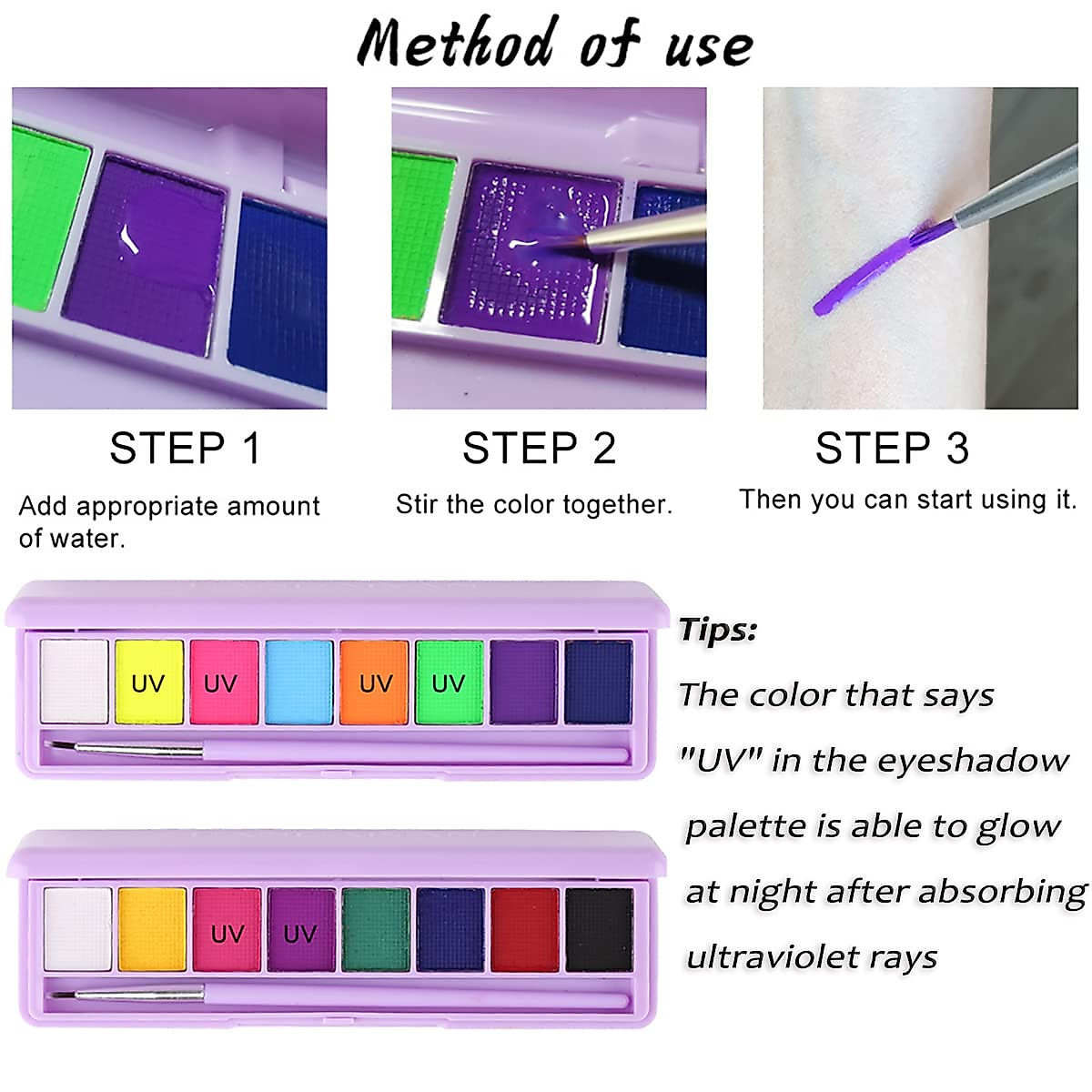 Method of use

STEP 1

Add appropriate amount of water.

STEP 2

Stir the color together.

STEP 3

Then you can start using it.

UV UV UV UV

UV UV

Tips:

The color that says "UV" in the eyeshadow palette is able to glow at night after absorbing ultraviolet rays